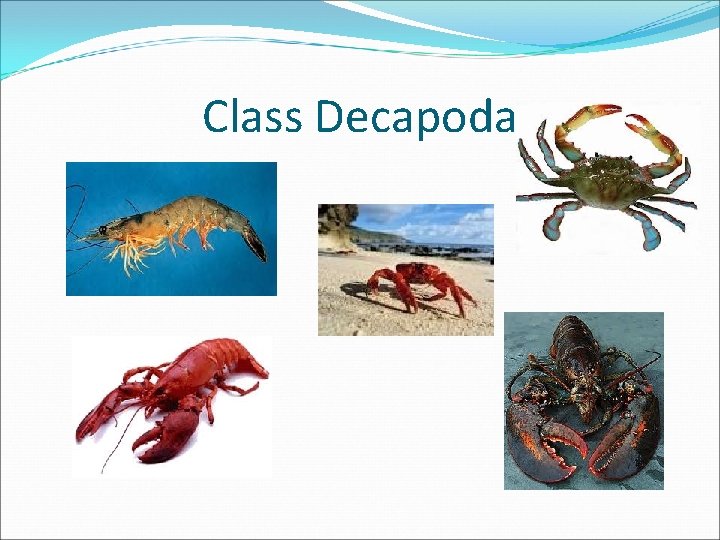 Class Decapoda